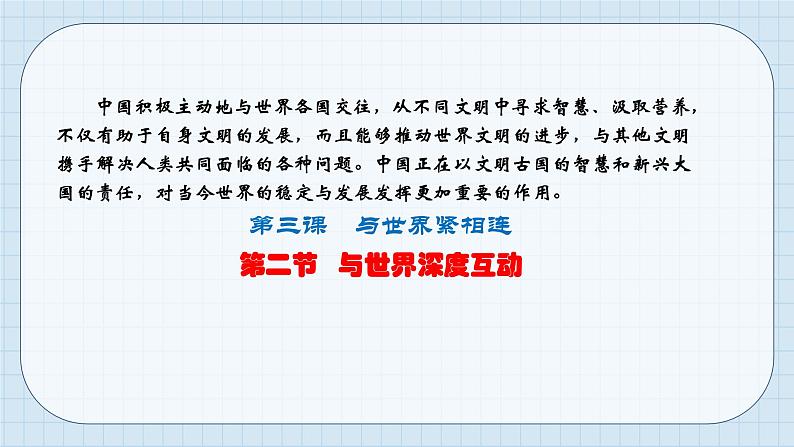 中国积极主动地与世界各国交往，从不同文明中寻求智慧、汲取营养，不仅有助于自身文明的发展，而且能够推动世界文明的进步，与其他文明携手解决人类共同面临的各种问题。中国正在以文明古国的智慧和新兴大国的责任，对当今世界的稳定与发展发挥更加重要的作用。

第三课　与世界紧相连

第二节　与世界深度互动